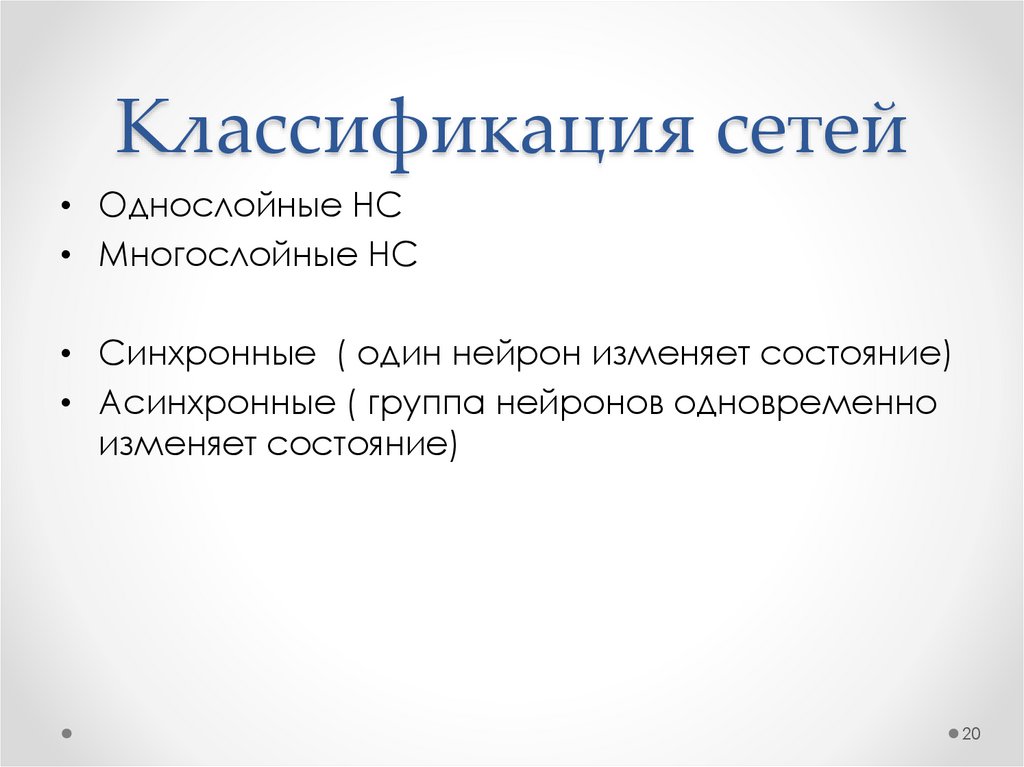 Классификация сетей

• Однослойные НС
• Многослойные НС

• Синхронные ( один нейрон изменяет состояние)
• Асинхронные ( группа нейронов одновременно изменяет состояние)

20